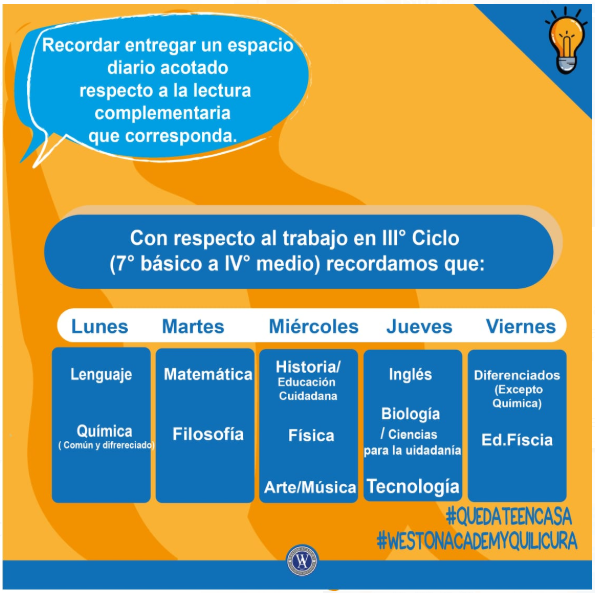 Recordar entregar un espacio diario acotado respecto a la lectura complementaria que corresponda.

Con respecto al trabajo en III° Ciclo (7° básico a IV° medio) recordamos que:

| Lunes | Martes | Miércoles | Jueves | Viernes |
|---|---|---|---|---|
| Lenguaje | Matemática | Historia/ Educación Cuidadana | Inglés | Diferenciados (Excepto Química) |
| Química ( Común y difrereciado) | Filosofía | Física | Biología / Ciencias para la uidadanía | Ed.Físcia |
| | | Arte/Música | Tecnología | |

#QUEDATEENCASA
#WESTONACADEMYQUILICURA

WA